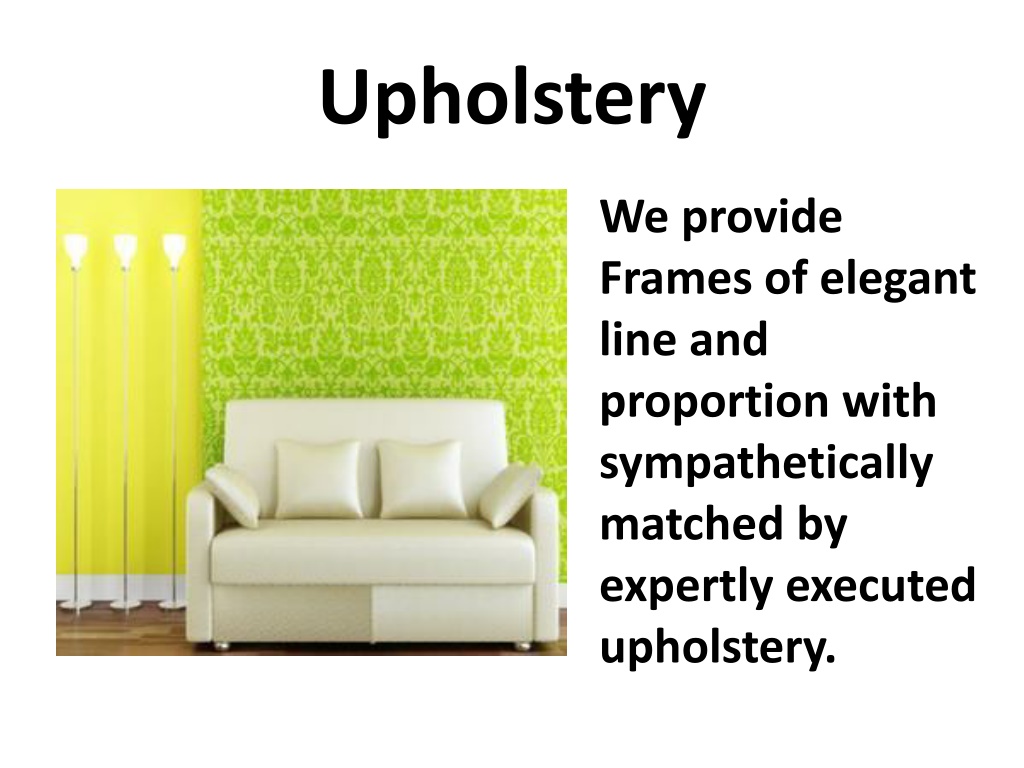 Upholstery

We provide Frames of elegant line and proportion with sympathetically matched by expertly executed upholstery.